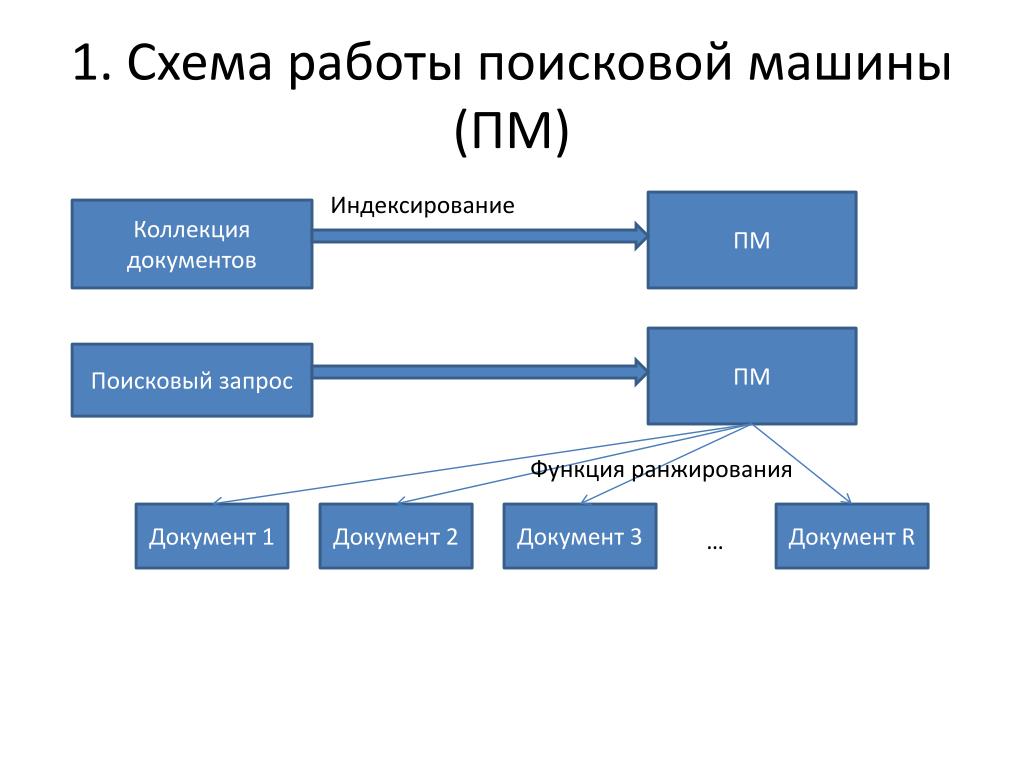 1. Схема работы поисковой машины (ПМ)

Коллекция документов

Индексирование

ПМ

Поисковый запрос

ПМ

Функция ранжирования

Документ 1

Документ 2

Документ 3

…

Документ R